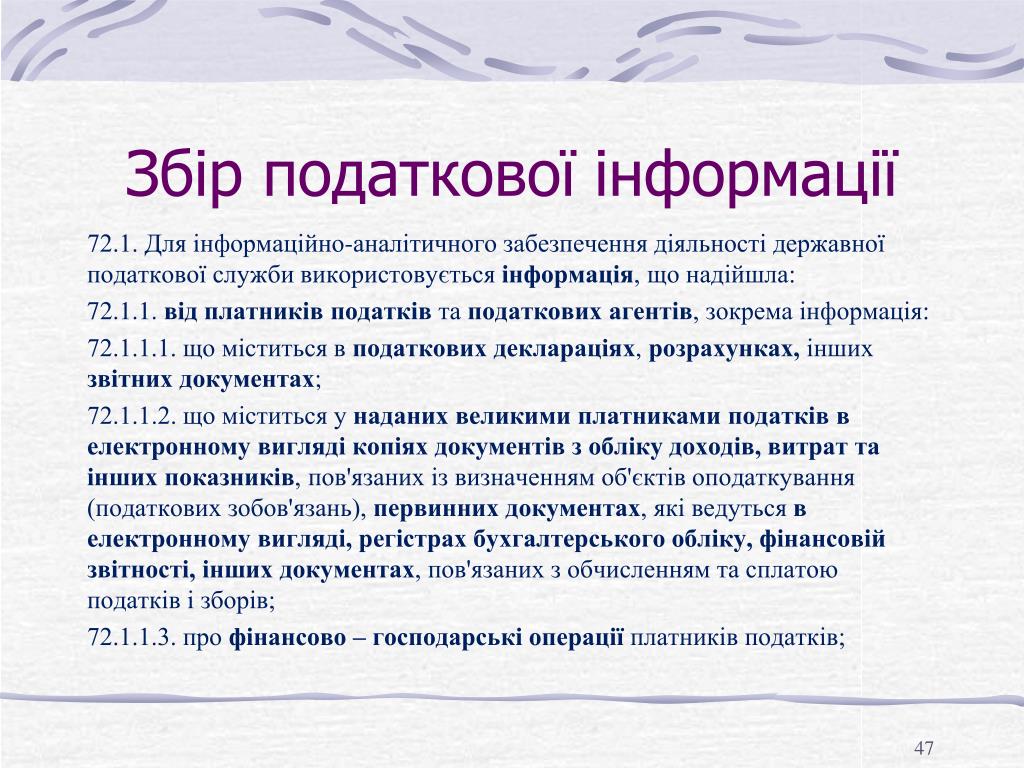 Збір податкової інформації

72.1. Для інформаційно-аналітичного забезпечення діяльності державної податкової служби використовується інформація, що надійшла:

72.1.1. від платників податків та податкових агентів, зокрема інформація:

72.1.1.1. що міститься в податкових деклараціях, розрахунках, інших звітних документах;

72.1.1.2. що міститься у наданих великими платниками податків в електронному вигляді копіях документів з обліку доходів, витрат та інших показників, пов'язаних із визначенням об'єктів оподаткування (податкових зобов'язань), первинних документах, які ведуться в електронному вигляді, регістрах бухгалтерського обліку, фінансовій звітності, інших документах, пов'язаних з обчисленням та сплатою податків і зборів;

72.1.1.3. про фінансово – господарські операції платників податків;

47